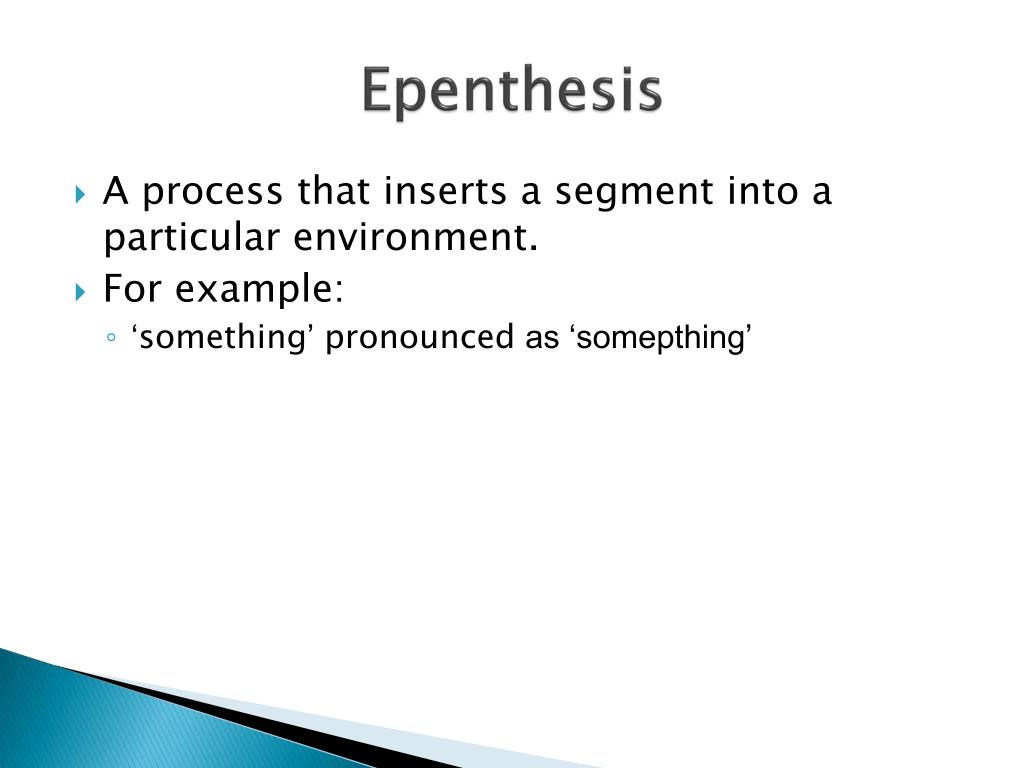 Epenthesis

A process that inserts a segment into a particular environment.

For example:

‘something’ pronounced as ‘somepthing’